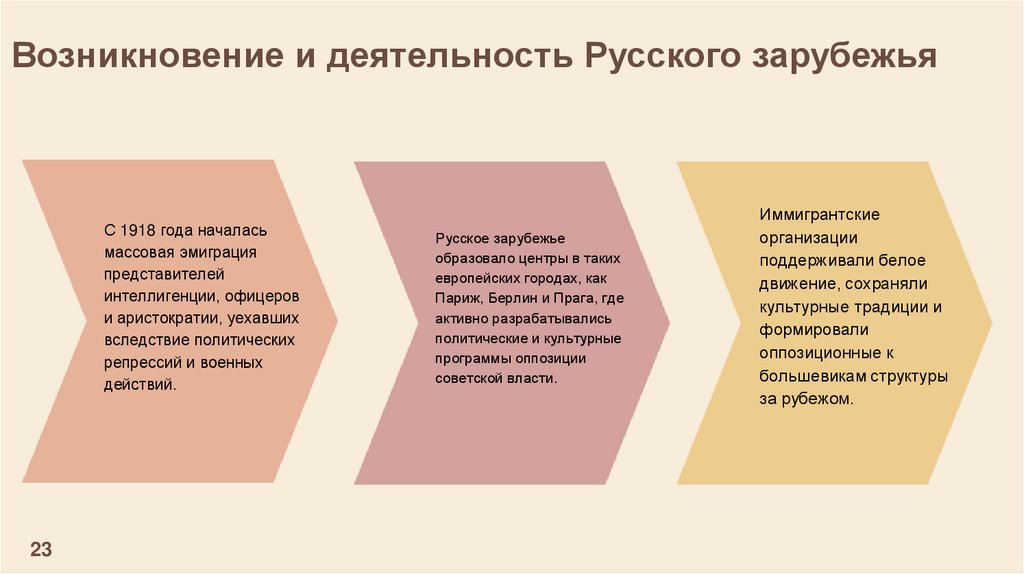 Возникновение и деятельность Русского зарубежья

С 1918 года началась массовая эмиграция представителей интеллигенции, офицеров и аристократии, уехавших вследствие политических репрессий и военных действий.

Русское зарубежье образовало центры в таких европейских городах, как Париж, Берлин и Прага, где активно разрабатывались политические и культурные программы оппозиции советской власти.

Иммигрантские организации поддерживали белое движение, сохраняли культурные традиции и формировали оппозиционные к большевикам структуры за рубежом.

23